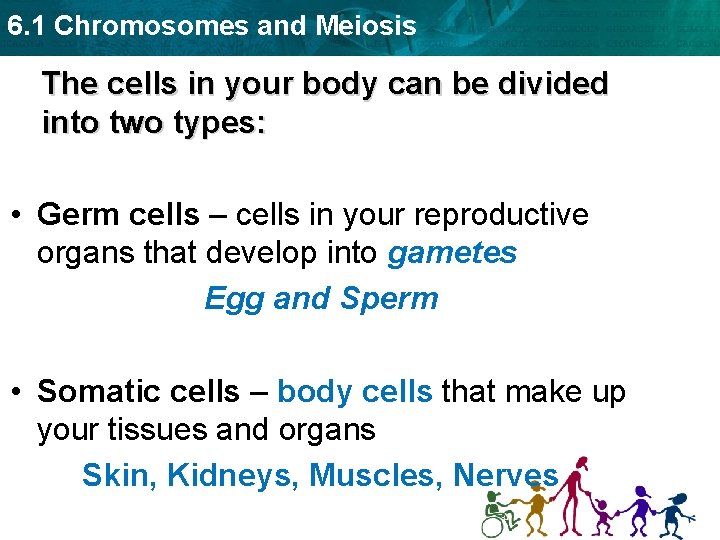 6.1 Chromosomes and Meiosis

The cells in your body can be divided into two types:

• Germ cells – cells in your reproductive organs that develop into gametes

Egg and Sperm

• Somatic cells – body cells that make up your tissues and organs

Skin, Kidneys, Muscles, Nerves